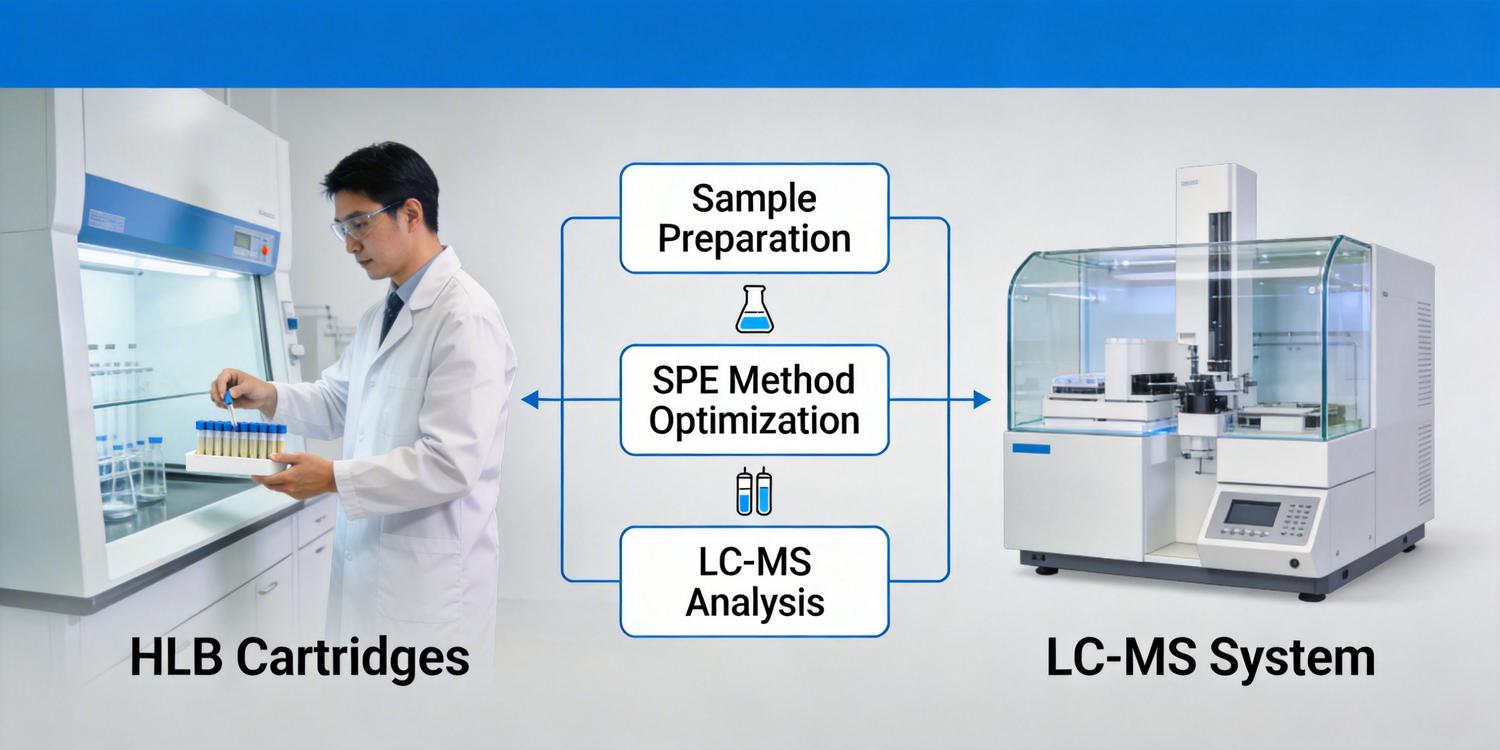 Sample Preparation

SPE Method Optimization

LC-MS Analysis

HLB Cartridges

LC-MS System